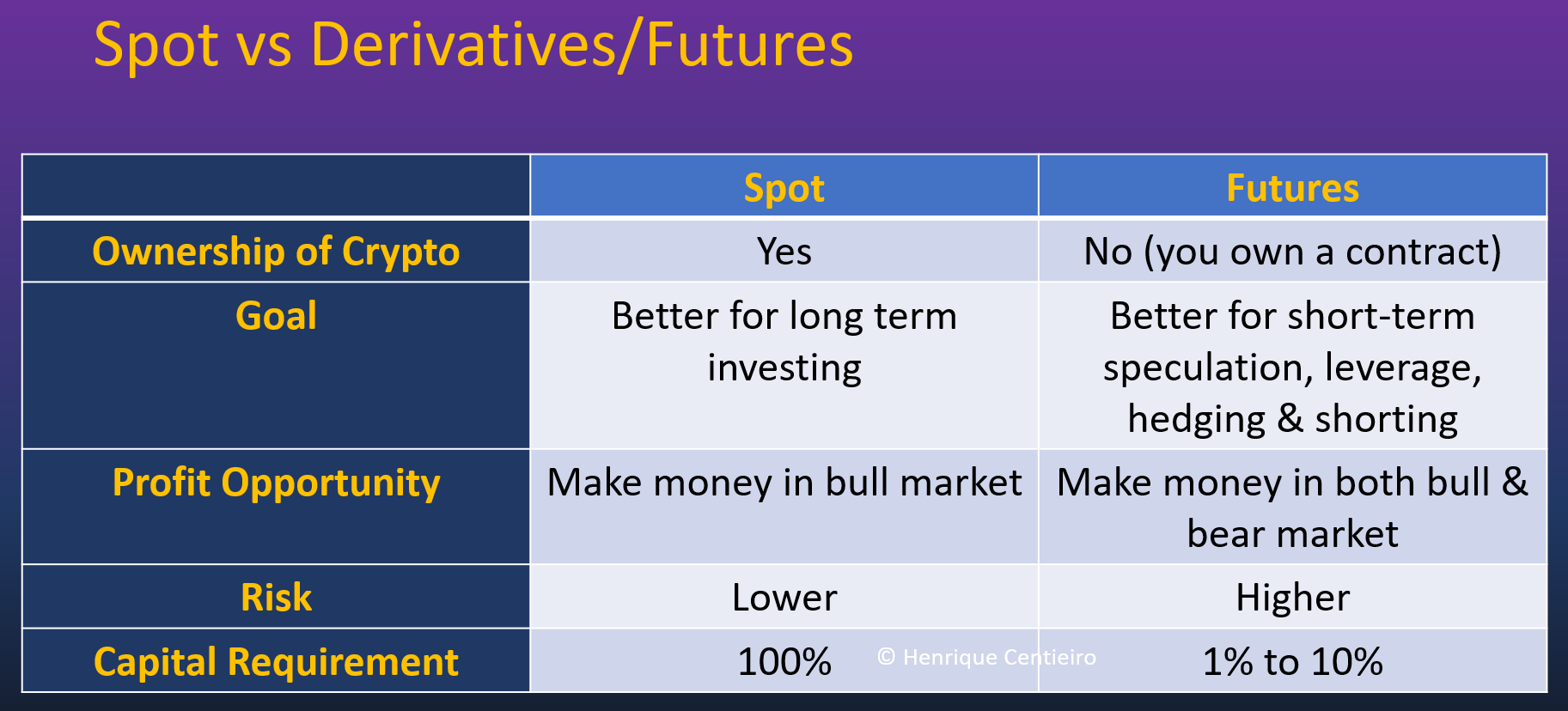 Spot vs Derivatives/Futures

| | Spot | Futures |
|---|---|---|
| Ownership of Crypto | Yes | No (you own a contract) |
| Goal | Better for long term investing | Better for short-term speculation, leverage, hedging & shorting |
| Profit Opportunity | Make money in bull market | Make money in both bull & bear market |
| Risk | Lower | Higher |
| Capital Requirement | 100% | 1% to 10% |

© Henrique Centieiro